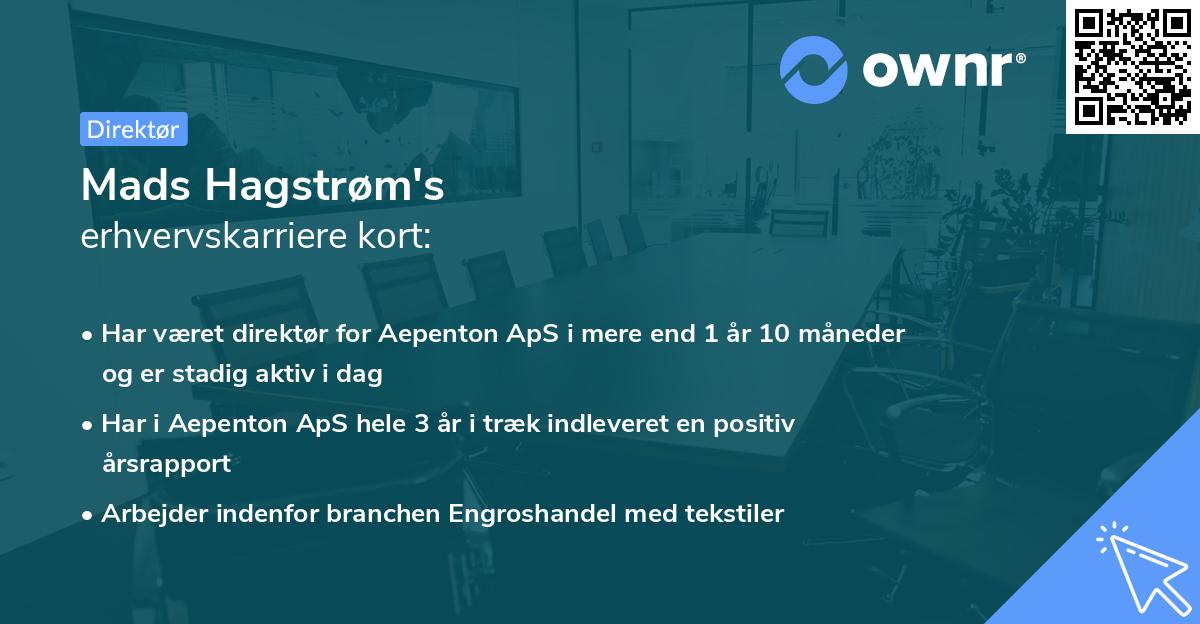 ownr®

Direktør

Mads Hagstrøm's
erhvervskarriere kort:

• Har været direktør for Aepenton ApS i mere end 1 år 10 måneder og er stadig aktiv i dag

• Har i Aepenton ApS hele 3 år i træk indleveret en positiv årsrapport

• Arbejder indenfor branchen Engroshandel med tekstiler